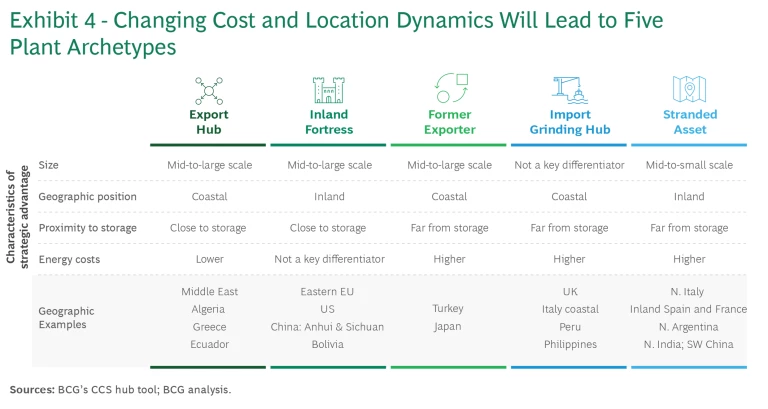 Exhibit 4 - Changing Cost and Location Dynamics Will Lead to Five Plant Archetypes

Characteristics of strategic advantage

| | Export Hub | Inland Fortress | Former Exporter | Import Grinding Hub | Stranded Asset |
|---|---|---|---|---|---|
| Size | Mid-to-large scale | Mid-to-large scale | Mid-to-large scale | Not a key differentiator | Mid-to-small scale |
| Geographic position | Coastal | Inland | Coastal | Coastal | Inland |
| Proximity to storage | Close to storage | Close to storage | Far from storage | Far from storage | Far from storage |
| Energy costs | Lower | Not a key differentiator | Higher | Higher | Higher |
| Geographic Examples | Middle East Algeria Greece Ecuador | Eastern EU US China: Anhui & Sichuan Bolivia | Turkey Japan | UK Italy coastal Peru Philippines | N. Italy Inland Spain and France N. Argentina N. India; SW China |

Sources: BCG's CCS hub tool; BCG analysis.